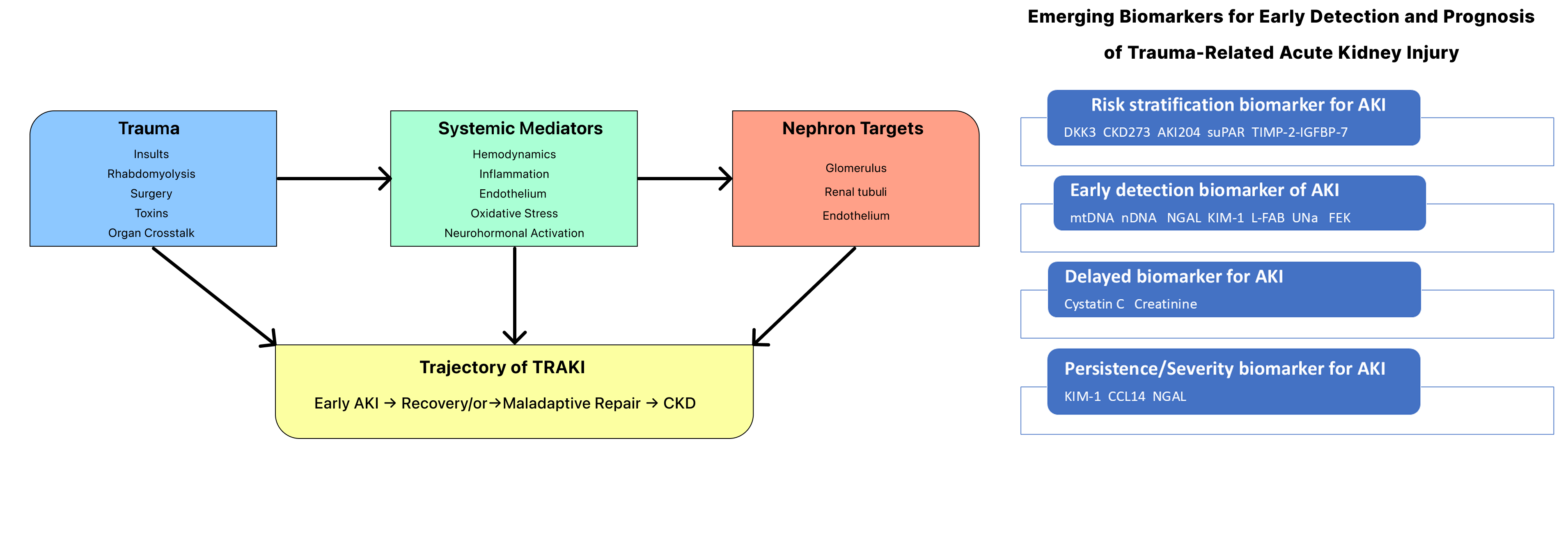 Trauma
Insults
Rhabdomyolysis
Surgery
Toxins
Organ Crosstalk

Systemic Mediators
Hemodynamics
Inflammation
Endothelium
Oxidative Stress
Neurohormonal Activation

Nephron Targets
Glomerulus
Renal tubuli
Endothelium

Trajectory of TRAKI
Early AKI → Recovery/or→Maladaptive Repair → CKD

Emerging Biomarkers for Early Detection and Prognosis of Trauma-Related Acute Kidney Injury

Risk stratification biomarker for AKI
DKK3 CKD273 AKI204 suPAR TIMP-2-IGFBP-7

Early detection biomarker of AKI
mtDNA nDNA NGAL KIM-1 L-FAB UNa FEK

Delayed biomarker for AKI
Cystatin C Creatinine

Persistence/Severity biomarker for AKI
KIM-1 CCL14 NGAL